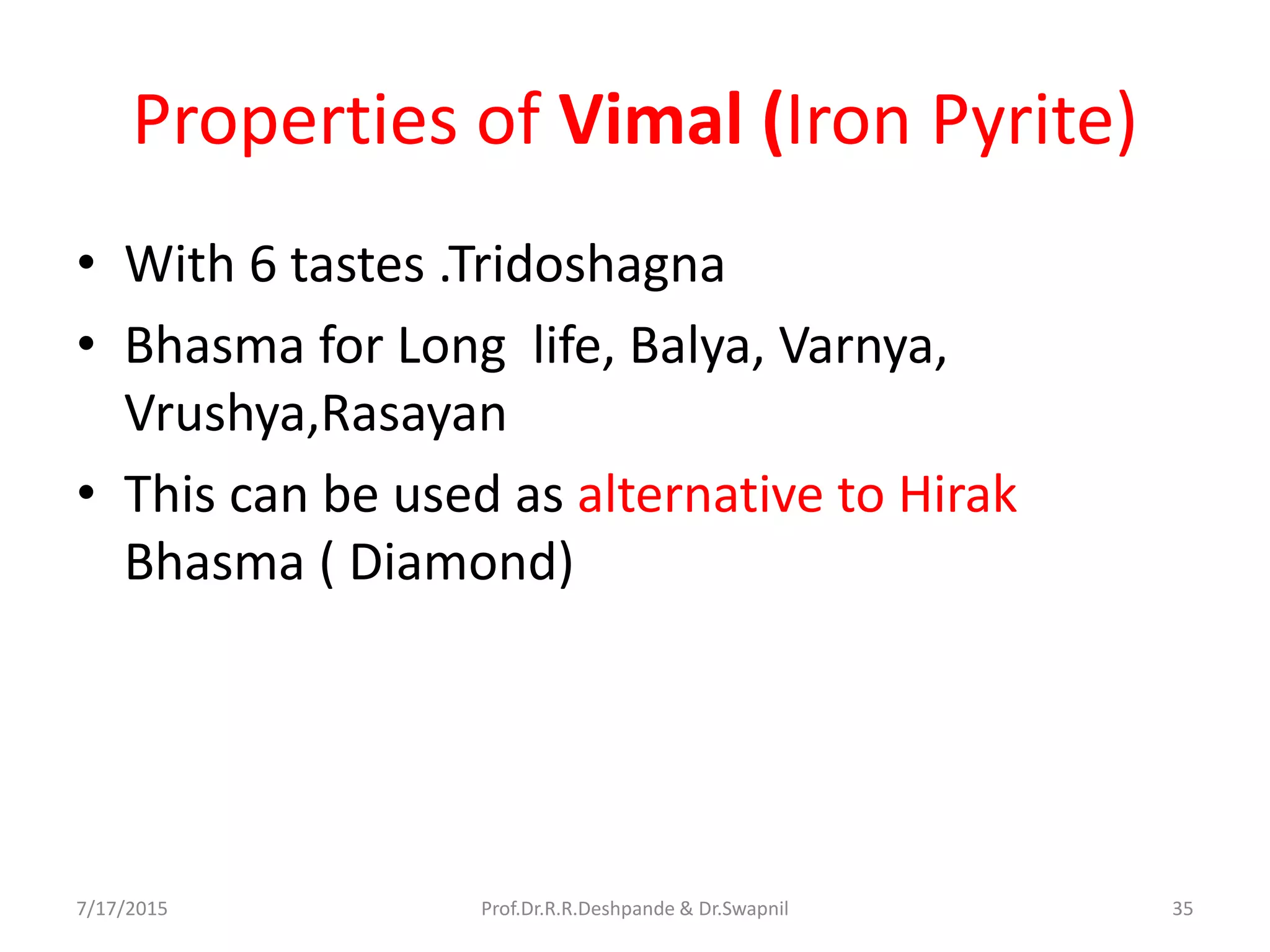 Properties of Vimal (Iron Pyrite)

• With 6 tastes .Tridoshagna
• Bhasma for Long life, Balya, Varnya, Vrushya,Rasayan
• This can be used as alternative to Hirak Bhasma ( Diamond)

7/17/2015 Prof.Dr.R.R.Deshpande & Dr.Swapnil 35